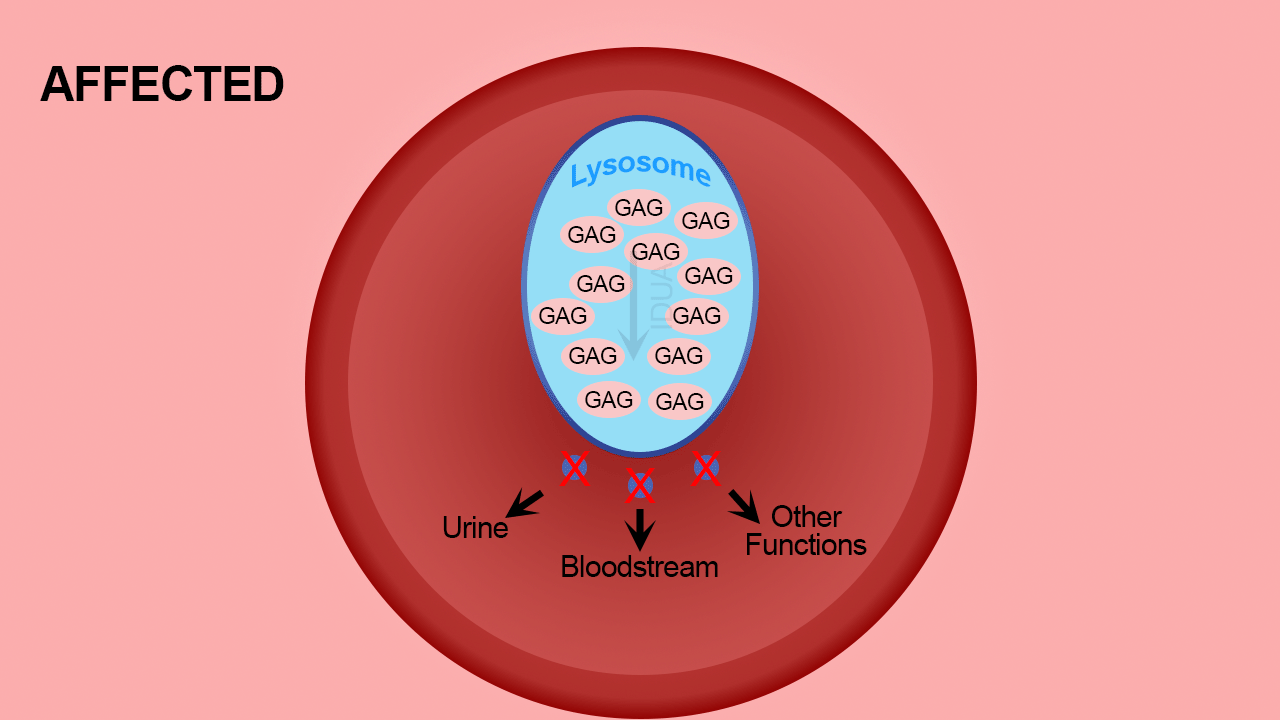 AFFECTED

Lysosome

GAG
GAG
GAG
GAG
GAG
GAG
GAG
GAG
GAG
GAG
GAG
GAG

IDUA

Urine
Bloodstream
Other Functions